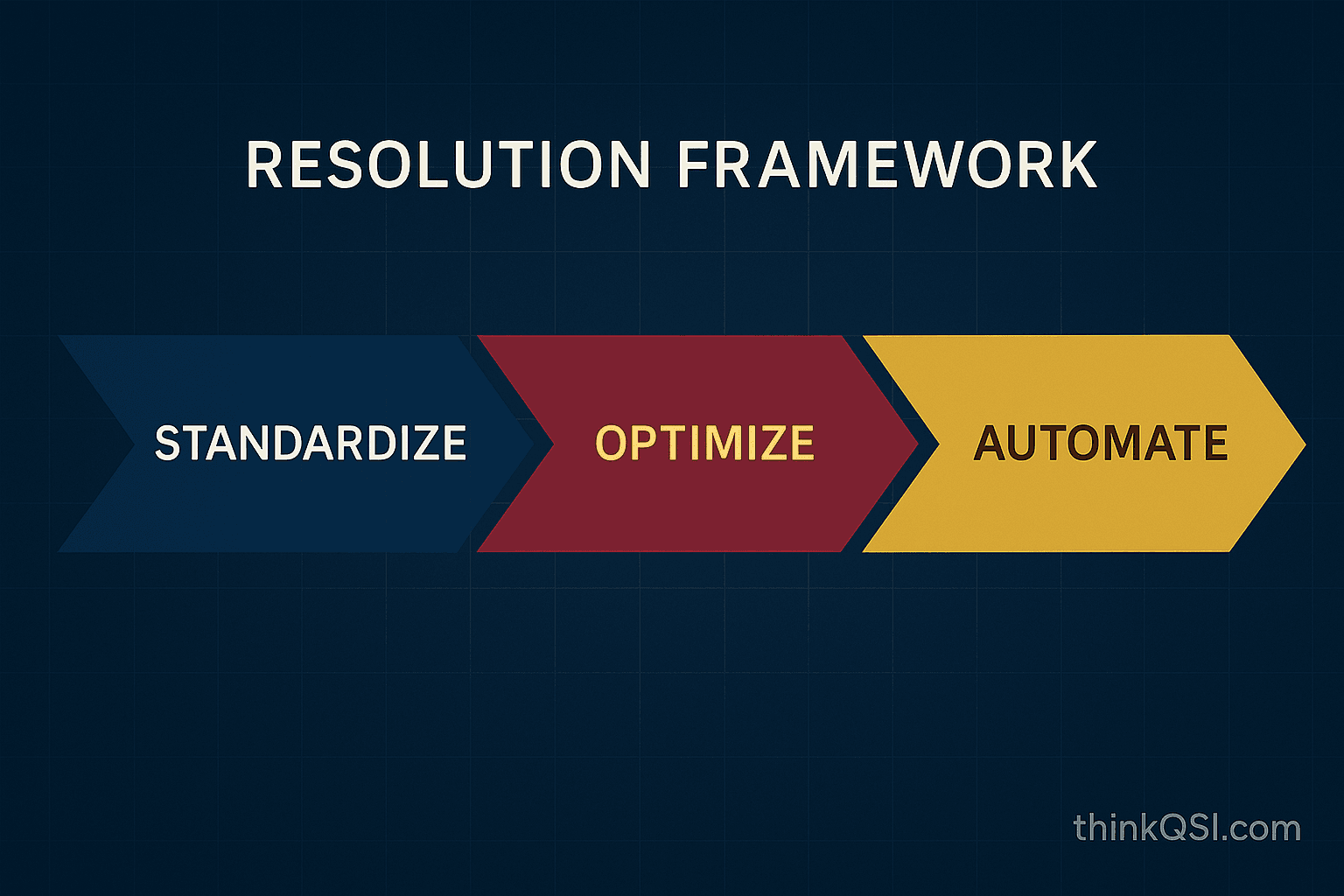 RESOLUTION FRAMEWORK

STANDARDIZE

OPTIMIZE

AUTOMATE

thinkQSI.com